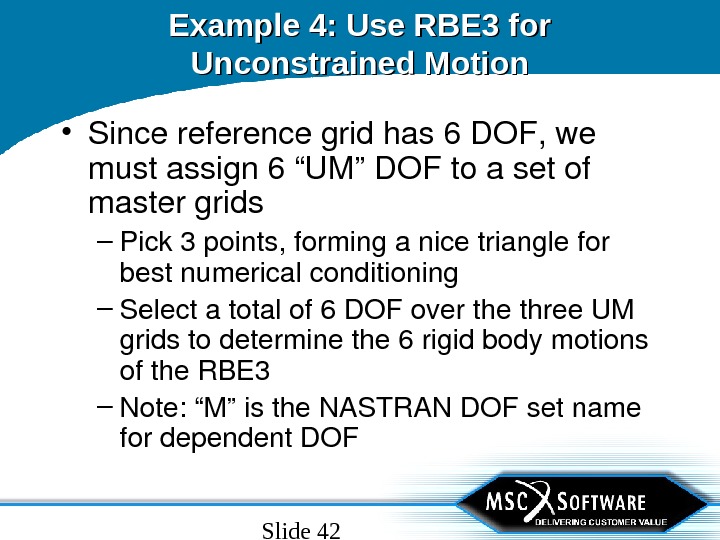 Example 4: Use RBE3 for Unconstrained Motion

• Since reference grid has 6 DOF, we must assign 6 “UM” DOF to a set of master grids

– Pick 3 points, forming a nice triangle for best numerical conditioning

– Select a total of 6 DOF over the three UM grids to determine the 6 rigid body motions of the RBE3

– Note: “M” is the NASTRAN DOF set name for dependent DOF

MSC SOFTWARE
DELIVERING CUSTOMER VALUE

Slide 42